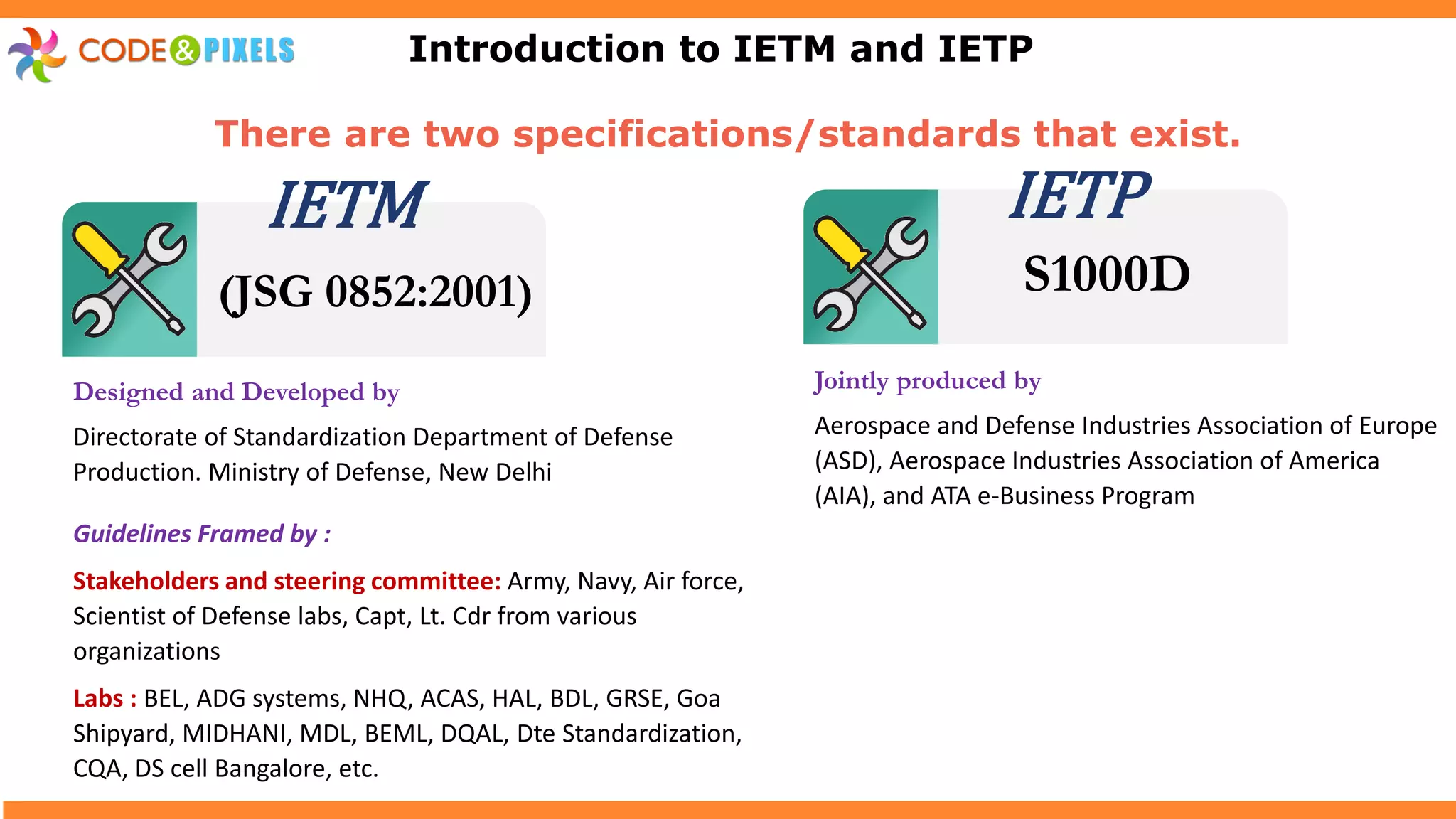 CODE&PIXELS

Introduction to IETM and IETP

There are two specifications/standards that exist.

IETM

(JSG 0852:2001)

Designed and Developed by

Directorate of Standardization Department of Defense Production. Ministry of Defense, New Delhi

Guidelines Framed by :

Stakeholders and steering committee: Army, Navy, Air force, Scientist of Defense labs, Capt, Lt. Cdr from various organizations

Labs : BEL, ADG systems, NHQ, ACAS, HAL, BDL, GRSE, Goa Shipyard, MIDHANI, MDL, BEML, DQAL, Dte Standardization, CQA, DS cell Bangalore, etc.

IETP

S1000D

Jointly produced by

Aerospace and Defense Industries Association of Europe (ASD), Aerospace Industries Association of America (AIA), and ATA e-Business Program